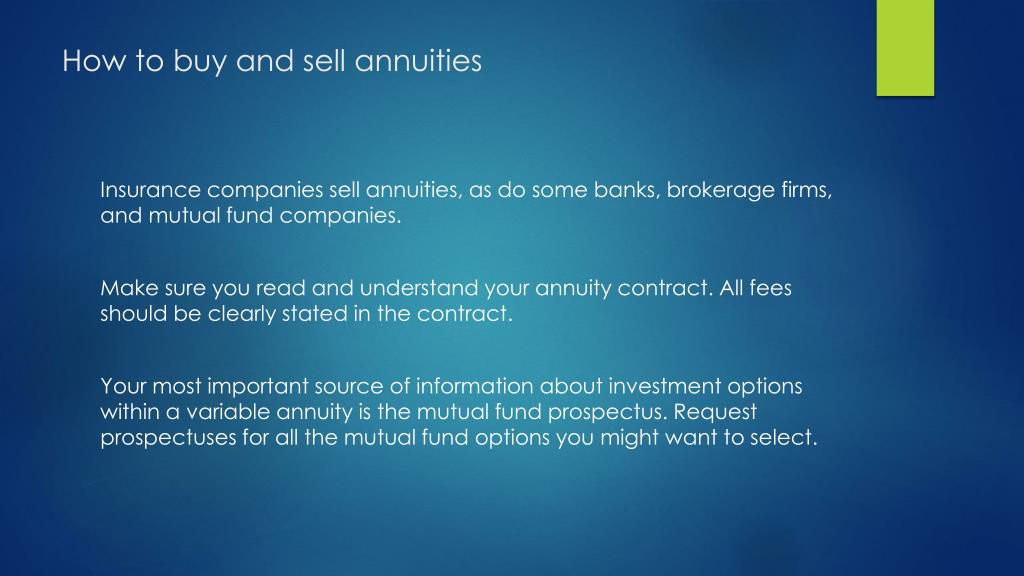 How to buy and sell annuities

Insurance companies sell annuities, as do some banks, brokerage firms, and mutual fund companies.

Make sure you read and understand your annuity contract. All fees should be clearly stated in the contract.

Your most important source of information about investment options within a variable annuity is the mutual fund prospectus. Request prospectuses for all the mutual fund options you might want to select.